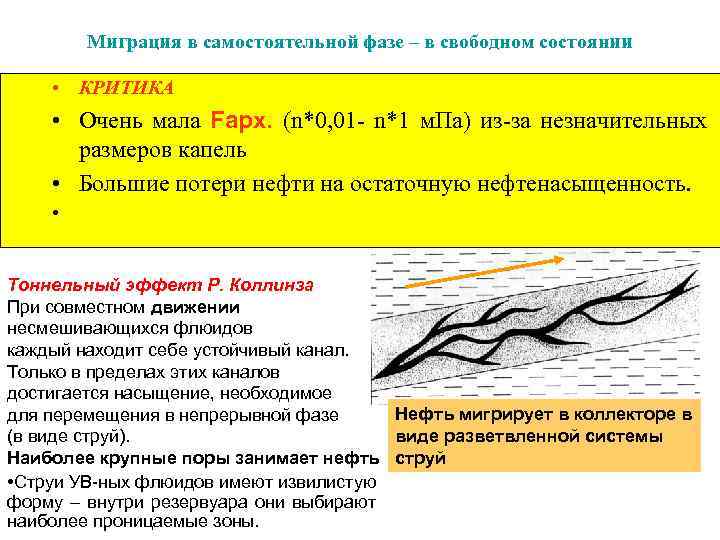 Миграция в самостоятельной фазе – в свободном состоянии

• КРИТИКА
• Очень мала Fарх. (n*0,01- n*1 мПа) из-за незначительных размеров капель
• Большие потери нефти на остаточную нефтенасыщенность.
•

Тоннельный эффект Р. Коллинза
При совместном движении несмешивающихся флюидов каждый находит себе устойчивый канал. Только в пределах этих каналов достигается насыщение, необходимое для перемещения в непрерывной фазе (в виде струй).
Наиболее крупные поры занимает нефть
•Струи УВ-ных флюидов имеют извилистую форму – внутри резервуара они выбирают наиболее проницаемые зоны.

Нефть мигрирует в коллекторе в виде разветвленной системы струй